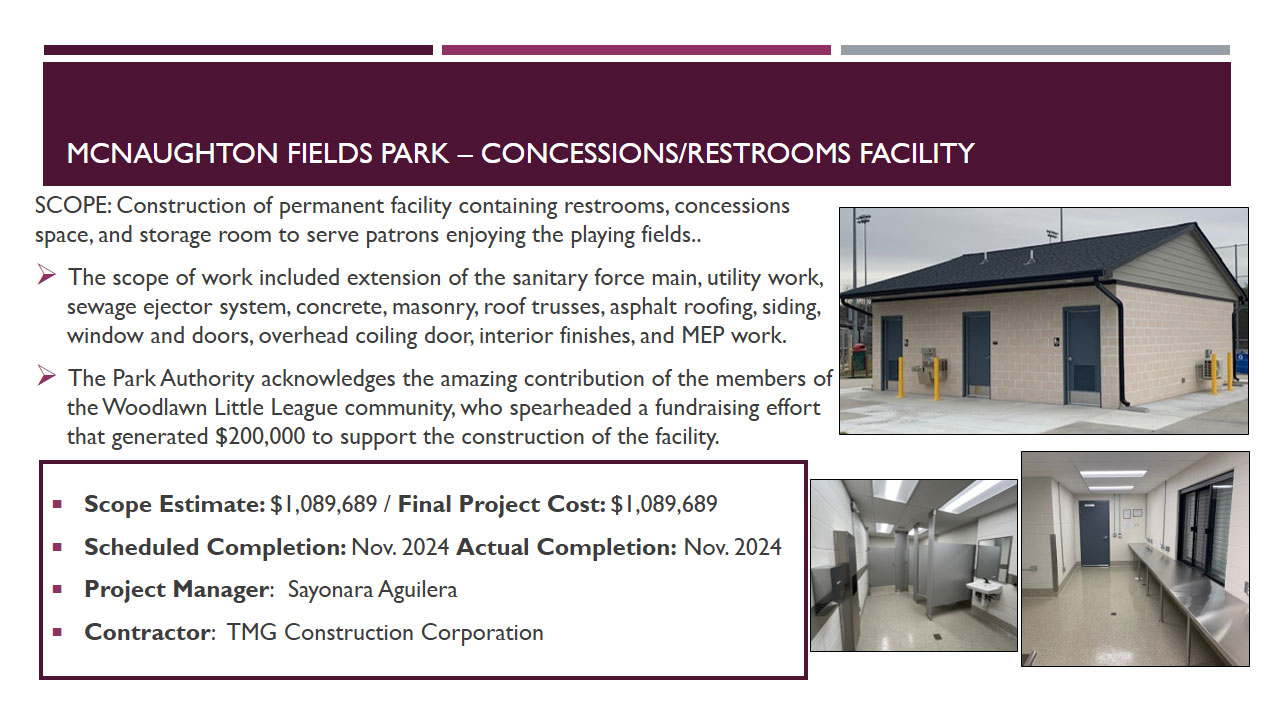 MCNAUGHTON FIELDS PARK – CONCESSIONS/RESTROOMS FACILITY

SCOPE: Construction of permanent facility containing restrooms, concessions space, and storage room to serve patrons enjoying the playing fields..

➢ The scope of work included extension of the sanitary force main, utility work, sewage ejector system, concrete, masonry, roof trusses, asphalt roofing, siding, window and doors, overhead coiling door, interior finishes, and MEP work.

➢ The Park Authority acknowledges the amazing contribution of the members of the Woodlawn Little League community, who spearheaded a fundraising effort that generated $200,000 to support the construction of the facility.

▪ Scope Estimate: $1,089,689 / Final Project Cost: $1,089,689
▪ Scheduled Completion: Nov. 2024 Actual Completion: Nov. 2024
▪ Project Manager: Sayonara Aguilera
▪ Contractor: TMG Construction Corporation